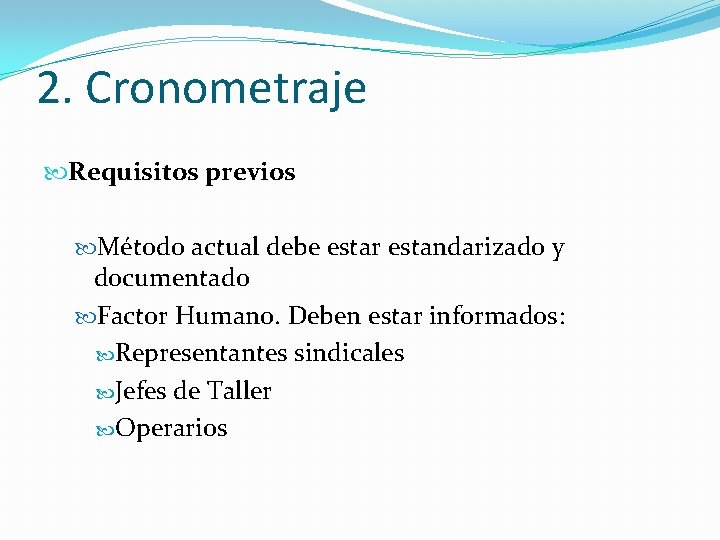 2. Cronometraje

Requisitos previos

Método actual debe estar estandarizado y documentado

Factor Humano. Deben estar informados:

Representantes sindicales

Jefes de Taller

Operarios